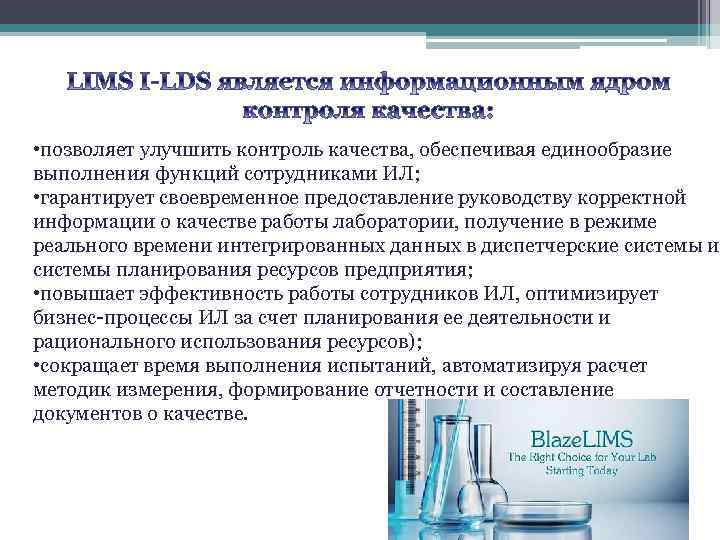 LIMS I-LDS является информационным ядром контроля качества:

•позволяет улучшить контроль качества, обеспечивая единообразие выполнения функций сотрудниками ИЛ;
•гарантирует своевременное предоставление руководству корректной информации о качестве работы лаборатории, получение в режиме реального времени интегрированных данных в диспетчерские системы и системы планирования ресурсов предприятия;
•повышает эффективность работы сотрудников ИЛ, оптимизирует бизнес-процессы ИЛ за счет планирования ее деятельности и рационального использования ресурсов);
•сокращает время выполнения испытаний, автоматизируя расчет методик измерения, формирование отчетности и составление документов о качестве.

BlazeLIMS
The Right Choice for Your Lab
Starting Today